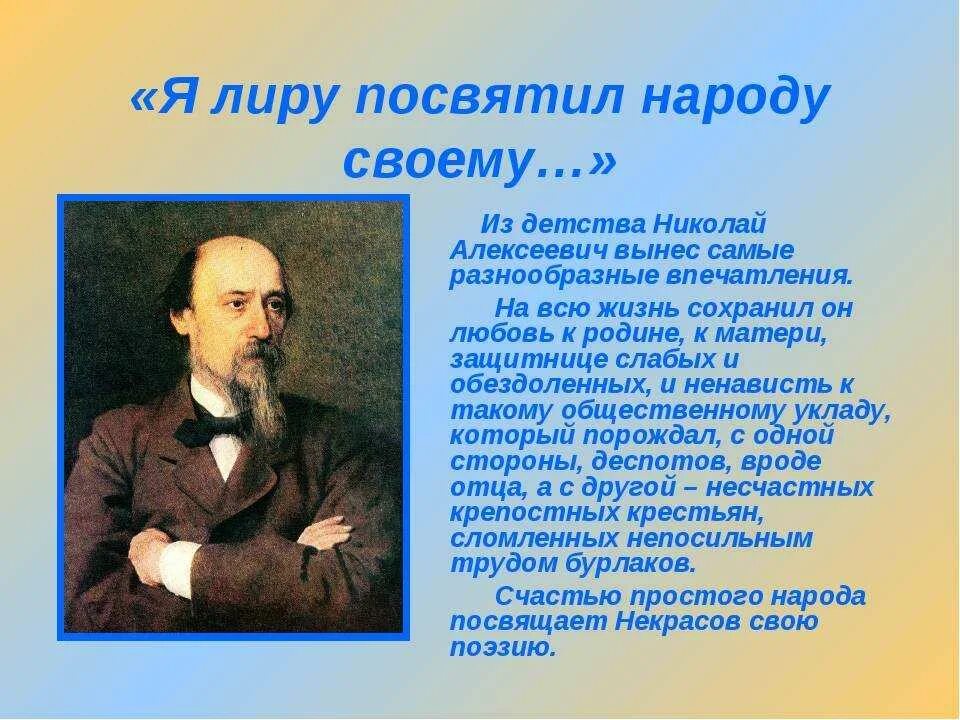 «Я лиру посвятил народу своему…»

Из детства Николай Алексеевич вынес самые разнообразные впечатления.

На всю жизнь сохранил он любовь к родине, к матери, защитнице слабых и обездоленных, и ненависть к такому общественному укладу, который порождал, с одной стороны, деспотов, вроде отца, а с другой – несчастных крепостных крестьян, сломленных непосильным трудом бурлаков.

Счастью простого народа посвящает Некрасов свою поэзию.